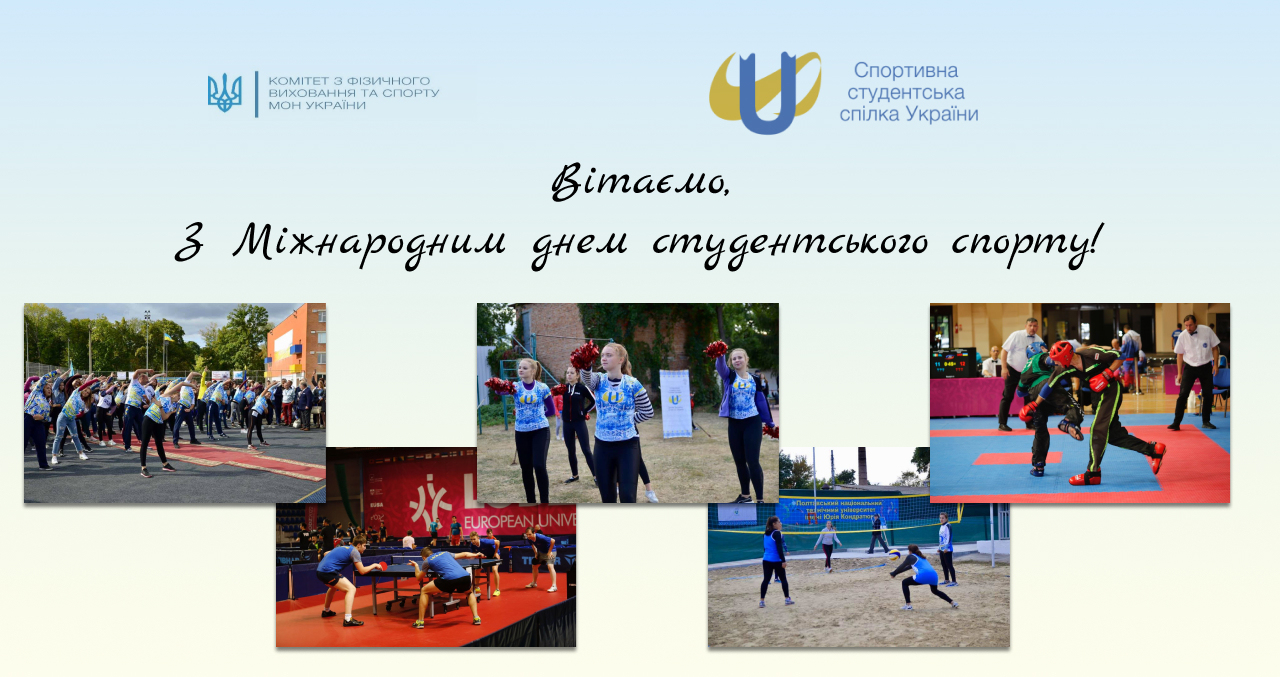 КОМІТЕТ З ФІЗИЧНОГО ВИХОВАННЯ ТА СПОРТУ МОН УКРАЇНИ

Спортивна студентська спілка України

Вітаємо,
З Міжнародним днем студентського спорту!

EUROPEAN UNIV

Полтавський національний технічний університет імені Юрія Кондратюка